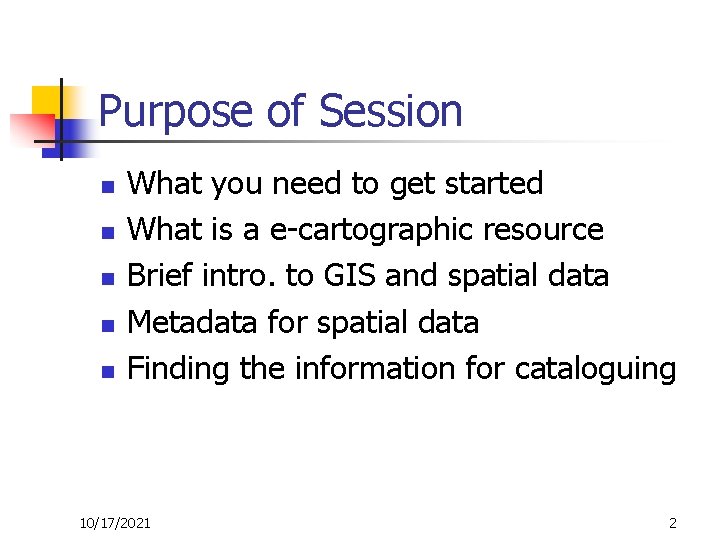 Purpose of Session

- What you need to get started
- What is a e-cartographic resource
- Brief intro. to GIS and spatial data
- Metadata for spatial data
- Finding the information for cataloguing

10/17/2021

2